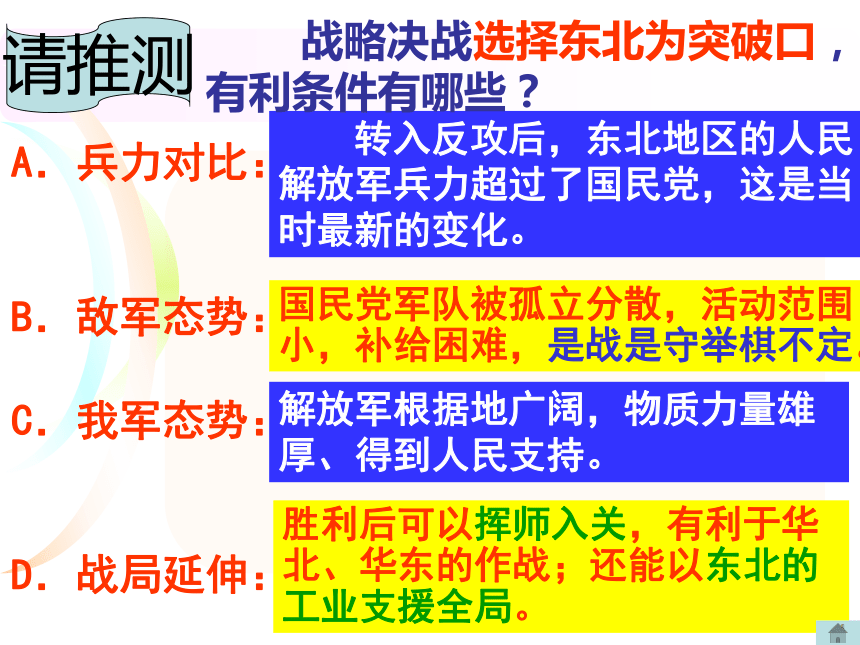 请推测

战略决战选择东北为突破口，有利条件有哪些？

A. 兵力对比：转入反攻后，东北地区的人民解放军兵力超过了国民党，这是当时最新的变化。

B. 敌军态势：国民党军队被孤立分散，活动范围小，补给困难，是战是守举棋不定。

C. 我军态势：解放军根据地广阔，物质力量雄厚、得到人民支持。

D. 战局延伸：胜利后可以挥师入关，有利于华北、华东的作战；还能以东北的工业支援全局。